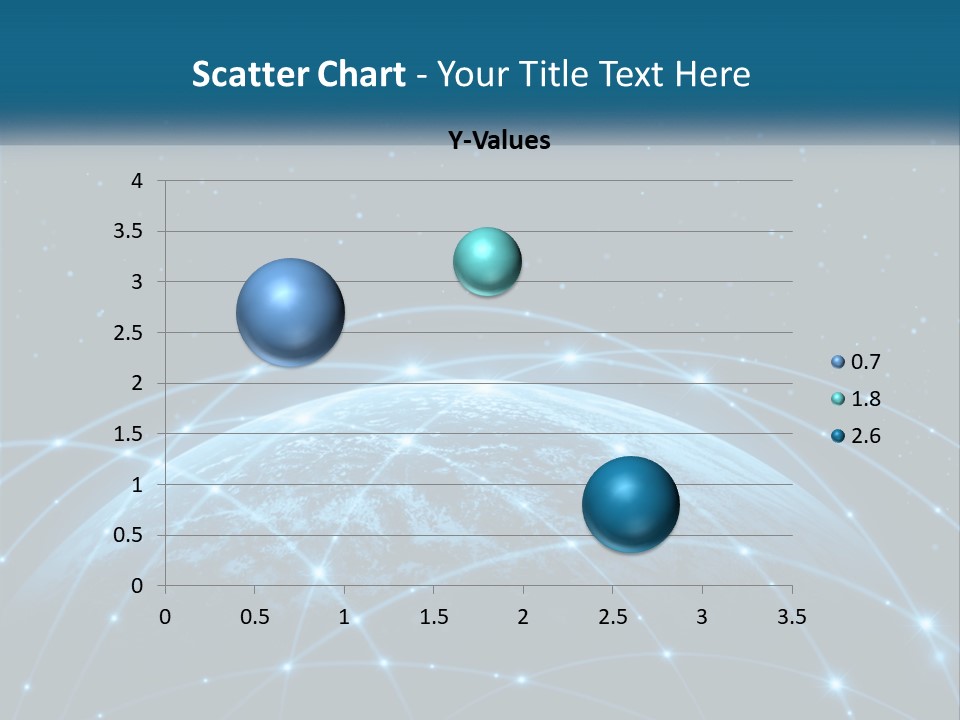 Scatter Chart - Your Title Text Here

Y-Values

4
3.5
3
2.5
2
1.5
1
0.5
0

0 0.5 1 1.5 2 2.5 3 3.5

0.7
1.8
2.6